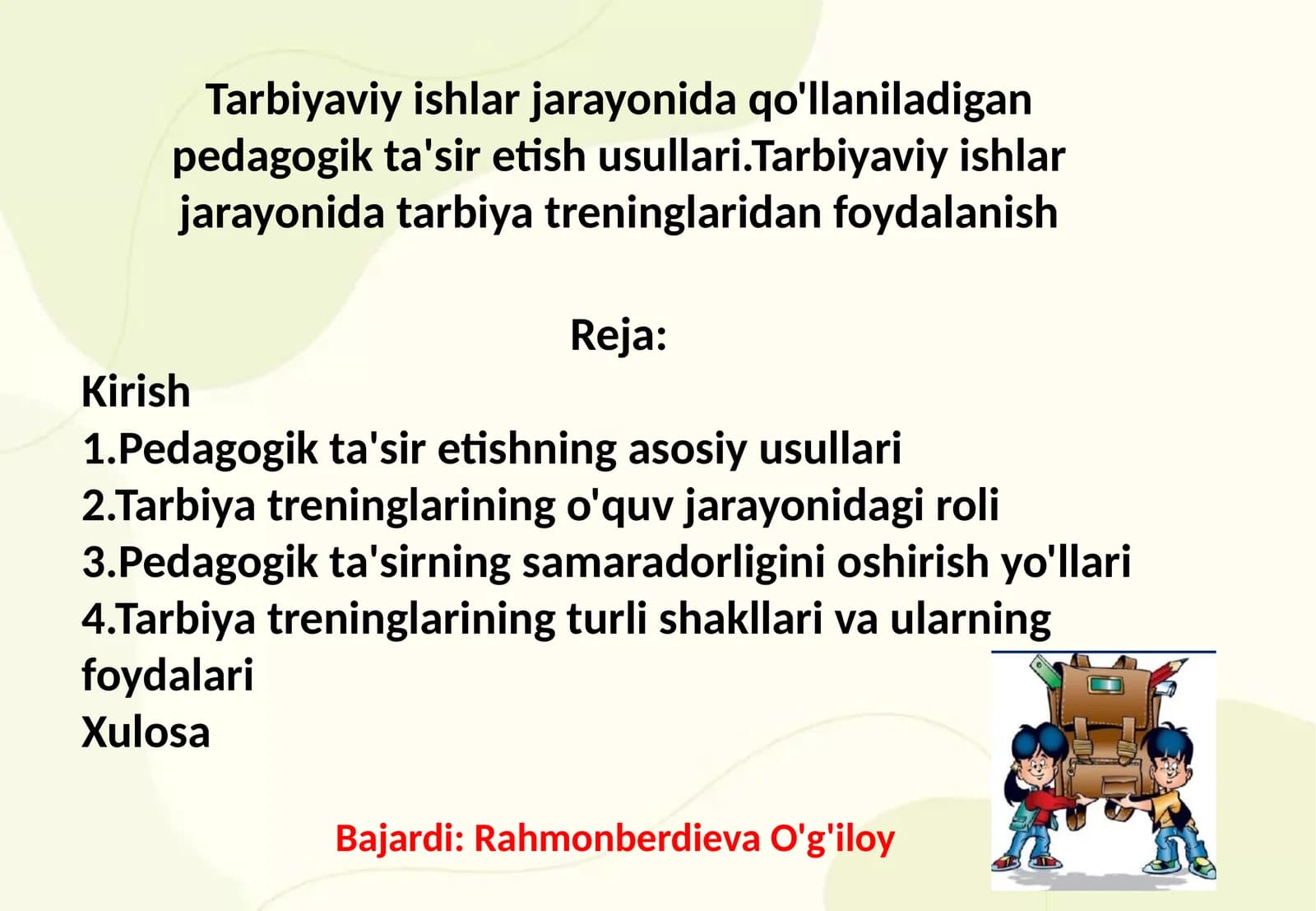 Tarbiyaviy ishlar jarayonida qo'llaniladigan pedagogik ta'sir etish usullari.Tarbiyaviy ishlar jarayonida tarbiya treninglaridan foydalanish

Reja:

Kirish
1.Pedagogik ta'sir etishning asosiy usullari
2.Tarbiya treninglarining o'quv jarayonidagi roli
3.Pedagogik ta'sirning samaradorligini oshirish yo'llari
4.Tarbiya treninglarining turli shakllari va ularning foydalari
Xulosa

Bajardi: Rahmonberdieva O'g'iloy